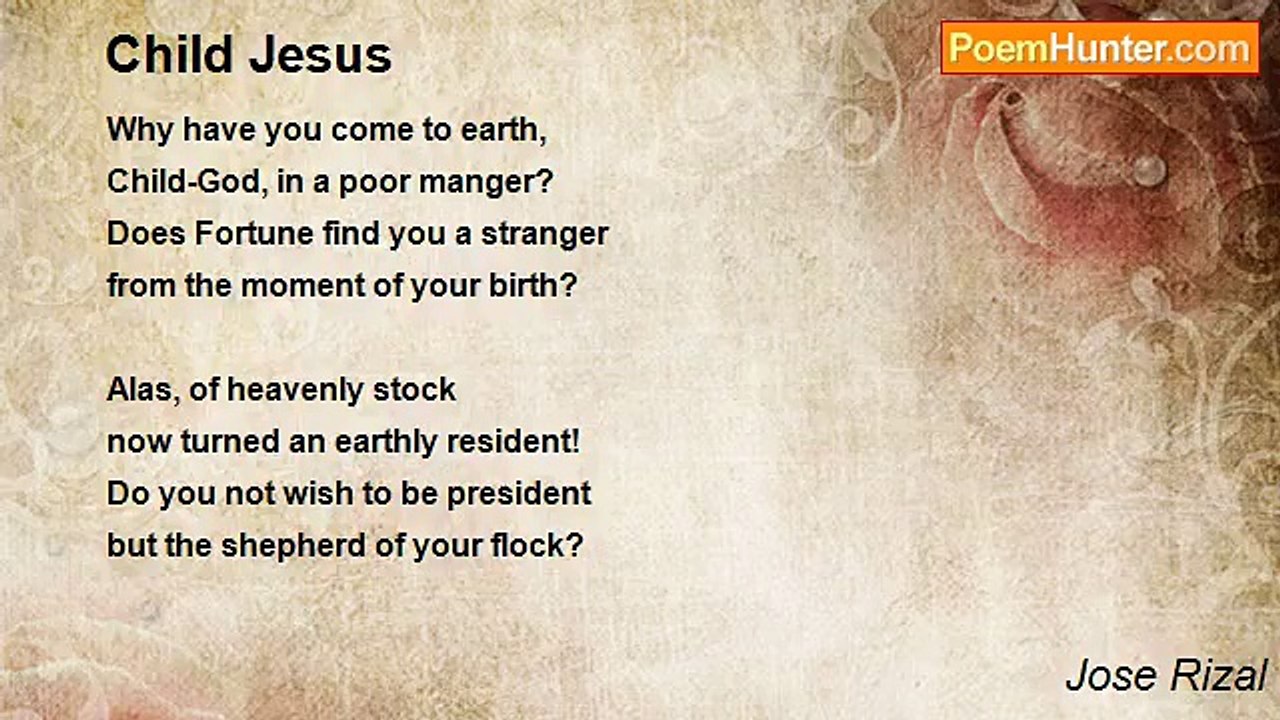 Child Jesus

PoemHunter.com

Why have you come to earth,
Child-God, in a poor manger?
Does Fortune find you a stranger
from the moment of your birth?

Alas, of heavenly stock
now turned an earthly resident!
Do you not wish to be president
but the shepherd of your flock?

Jose Rizal